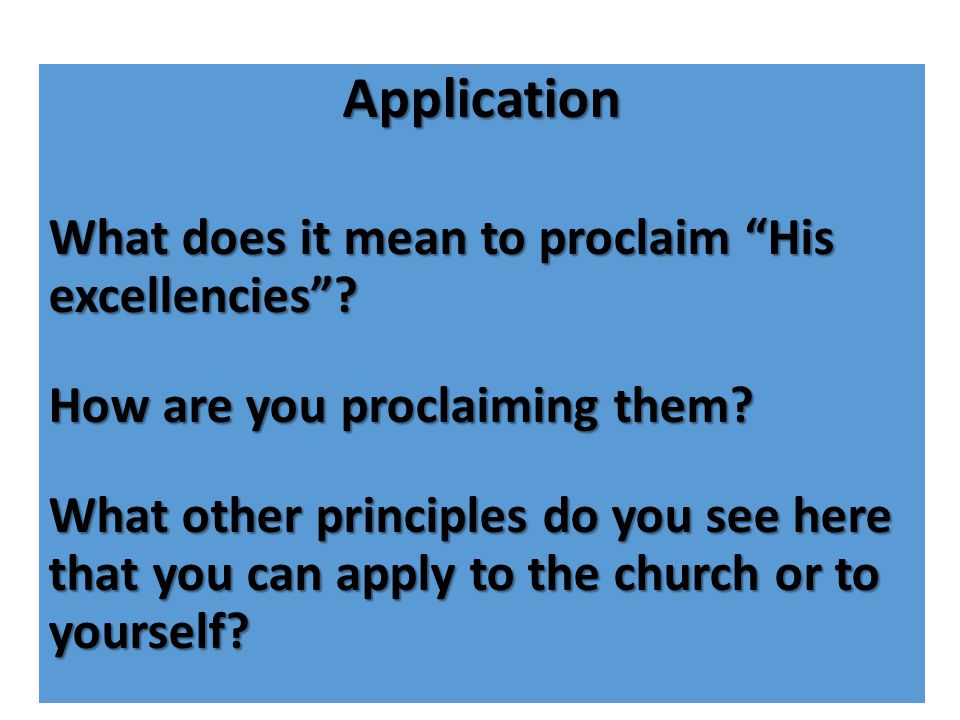 Application

What does it mean to proclaim “His excellencies”?

How are you proclaiming them?

What other principles do you see here that you can apply to the church or to yourself?